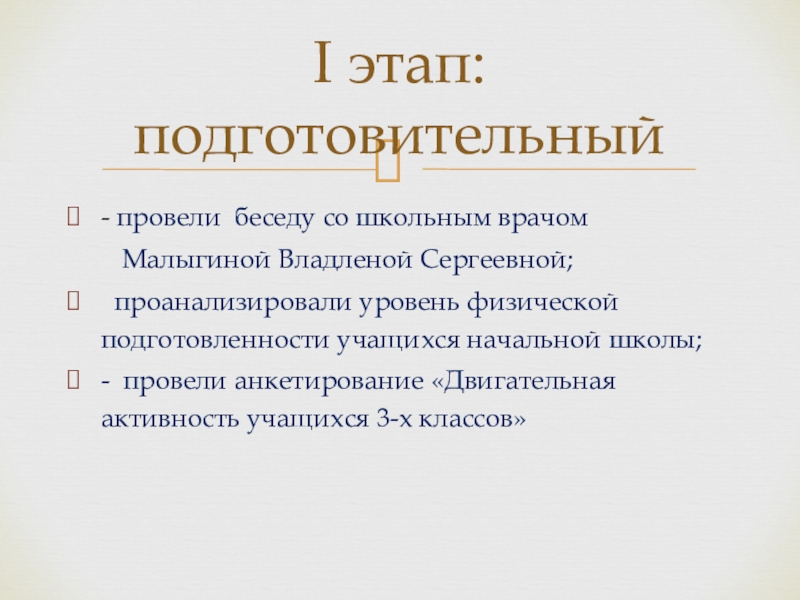 I этап: подготовительный

- провели беседу со школьным врачом Малыгиной Владленой Сергеевной;

проанализировали уровень физической подготовленности учащихся начальной школы;

- провели анкетирование «Двигательная активность учащихся 3-х классов»